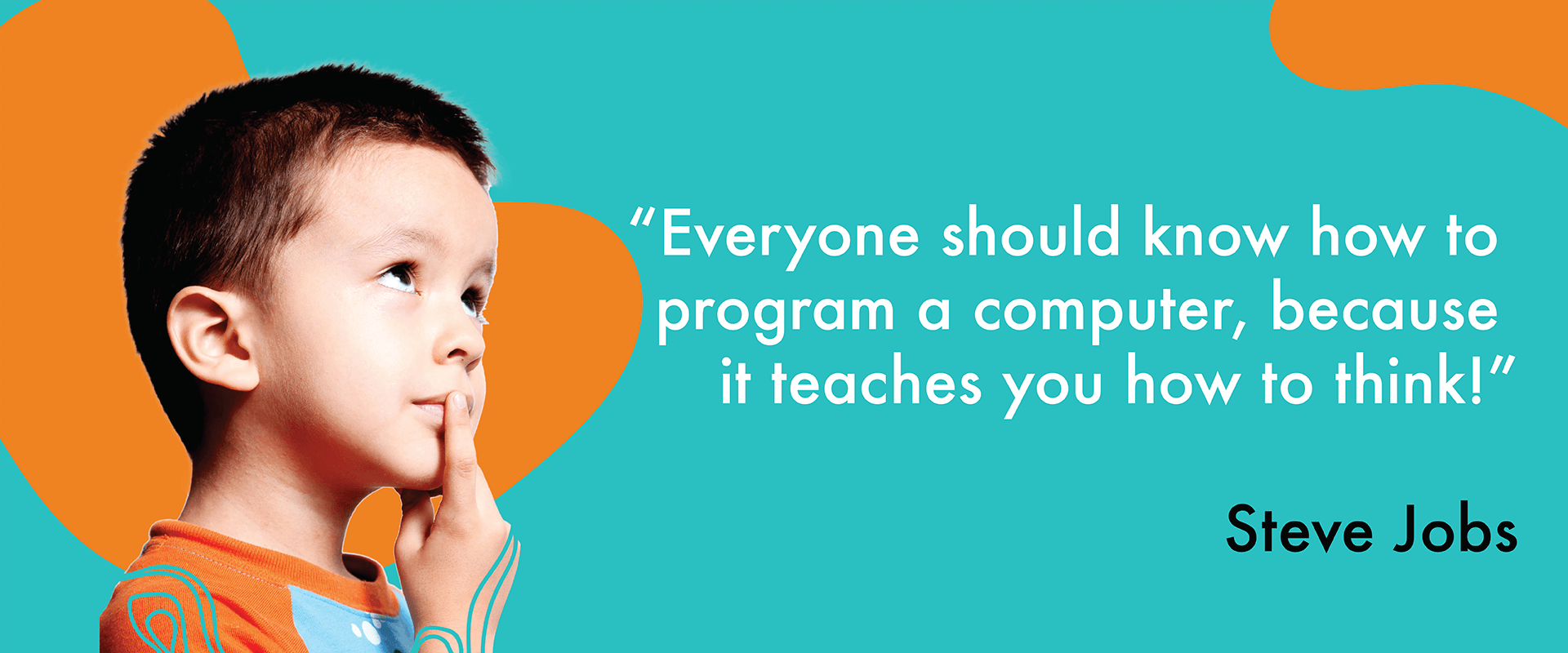 “Everyone should know how to program a computer, because it teaches you how to think!”

Steve Jobs